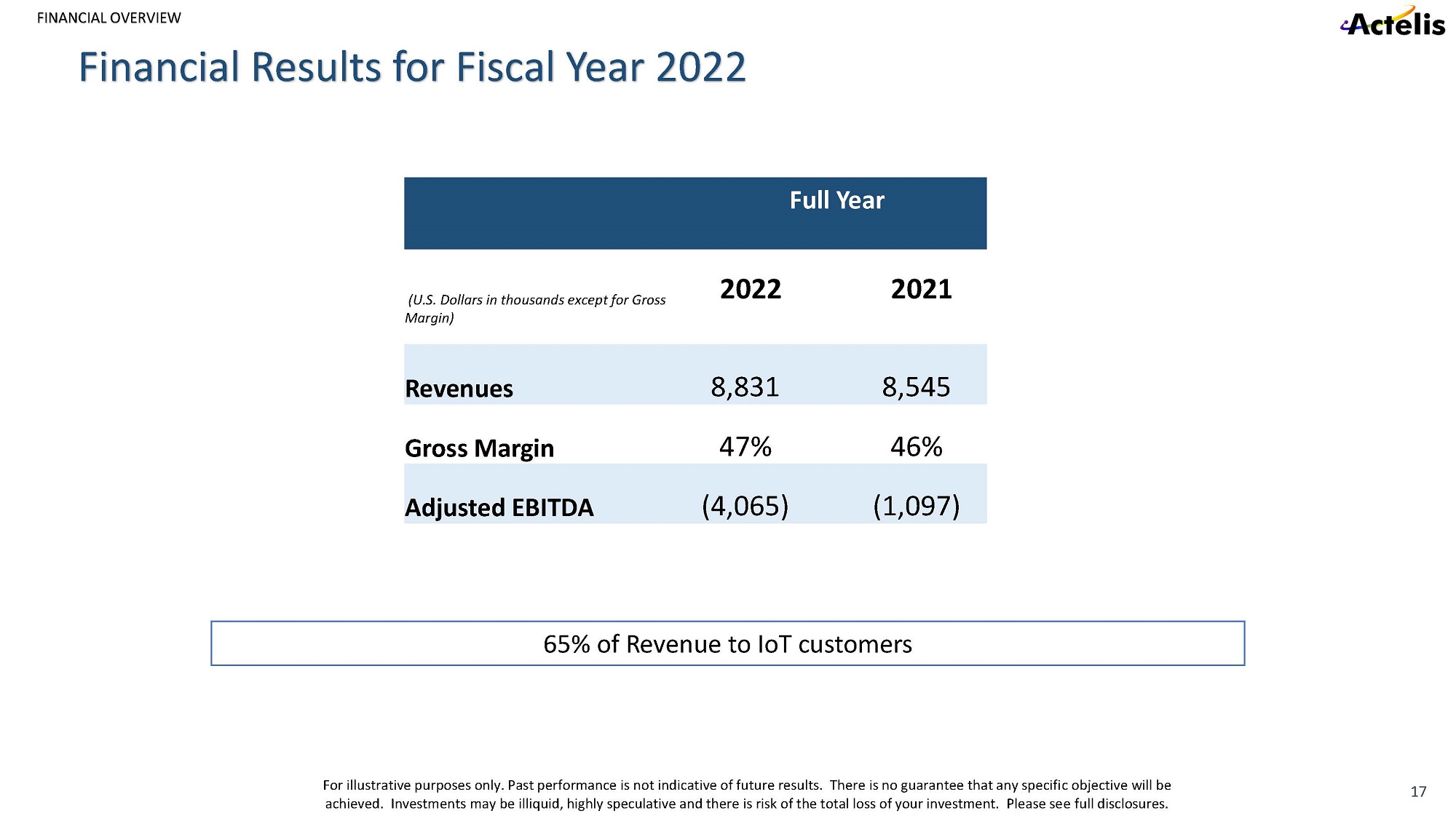 FINANCIAL OVERVIEW

Actelis

Financial Results for Fiscal Year 2022

| | Full Year | |
|---|---|---|
| (U.S. Dollars in thousands except for Gross Margin) | 2022 | 2021 |
| Revenues | 8,831 | 8,545 |
| Gross Margin | 47% | 46% |
| Adjusted EBITDA | (4,065) | (1,097) |

65% of Revenue to IoT customers

For illustrative purposes only. Past performance is not indicative of future results. There is no guarantee that any specific objective will be achieved. Investments may be illiquid, highly speculative and there is risk of the total loss of your investment. Please see full disclosures.

17